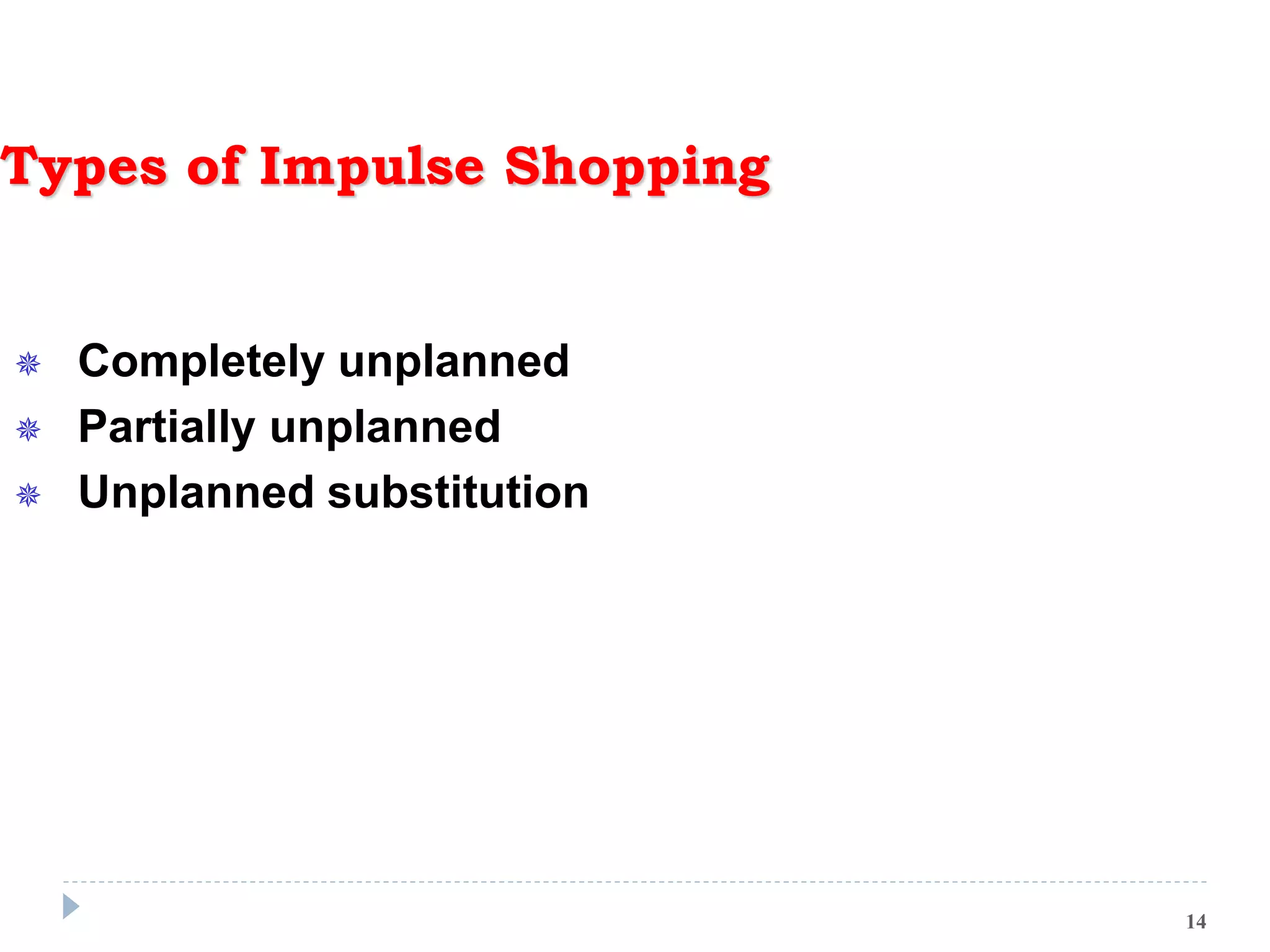 Types of Impulse Shopping

Completely unplanned
Partially unplanned
Unplanned substitution

14